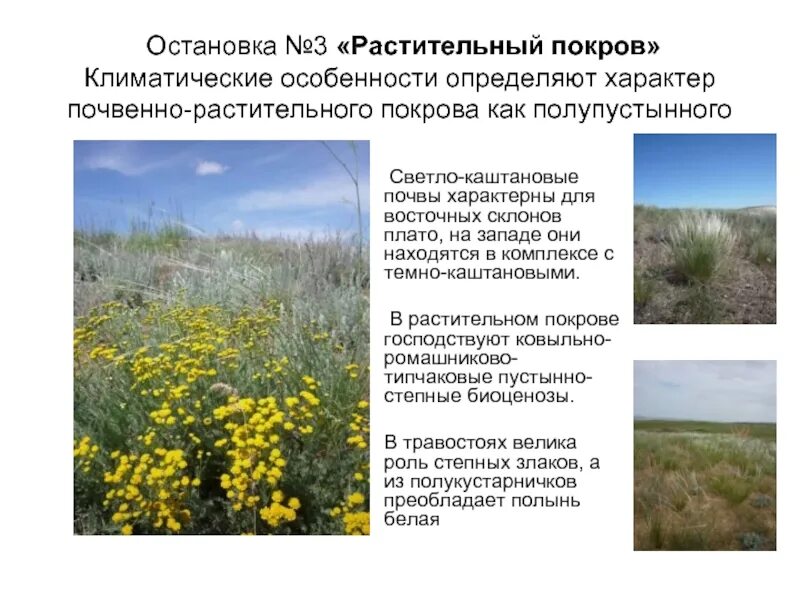 Остановка №3 «Растительный покров»
Климатические особенности определяют характер почвенно-растительного покрова как полупустынного

Светло-каштановые почвы характерны для восточных склонов плато, на западе они находятся в комплексе с темно-каштановыми.

В растительном покрове господствуют ковыльно-ромашниково-типчаковые пустынно-степные биоценозы.

В травостоях велика роль степных злаков, а из полукустарничков преобладает полынь белая